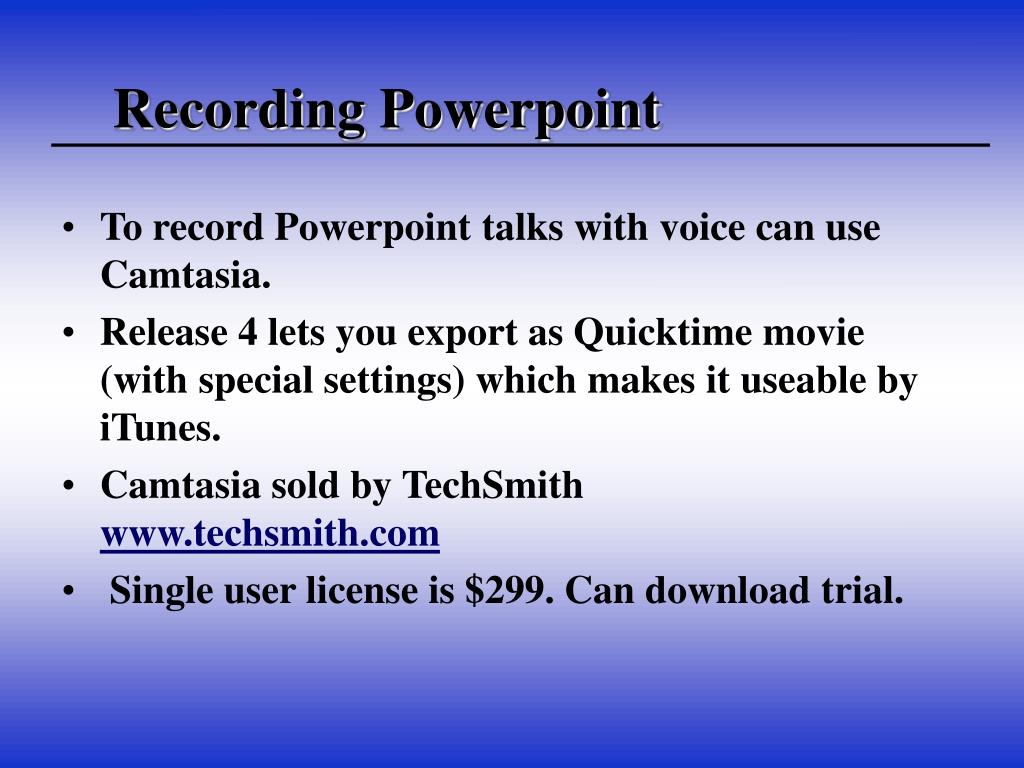 Recording Powerpoint

• To record Powerpoint talks with voice can use Camtasia.
• Release 4 lets you export as Quicktime movie (with special settings) which makes it useable by iTunes.
• Camtasia sold by TechSmith www.techsmith.com
• Single user license is \$299. Can download trial.